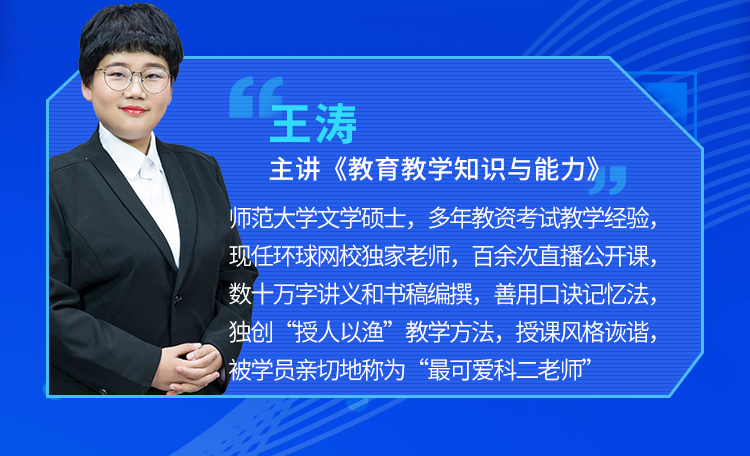 王涛

主讲《教育教学知识与能力》

师范大学文学硕士，多年教资考试教学经验，现任环球网校独家老师，百余次直播公开课，数十万字讲义和书稿编撰，善用口诀记忆法，独创“授人以渔”教学方法，授课风格诙谐，被学员亲切地称为“最可爱科二老师”